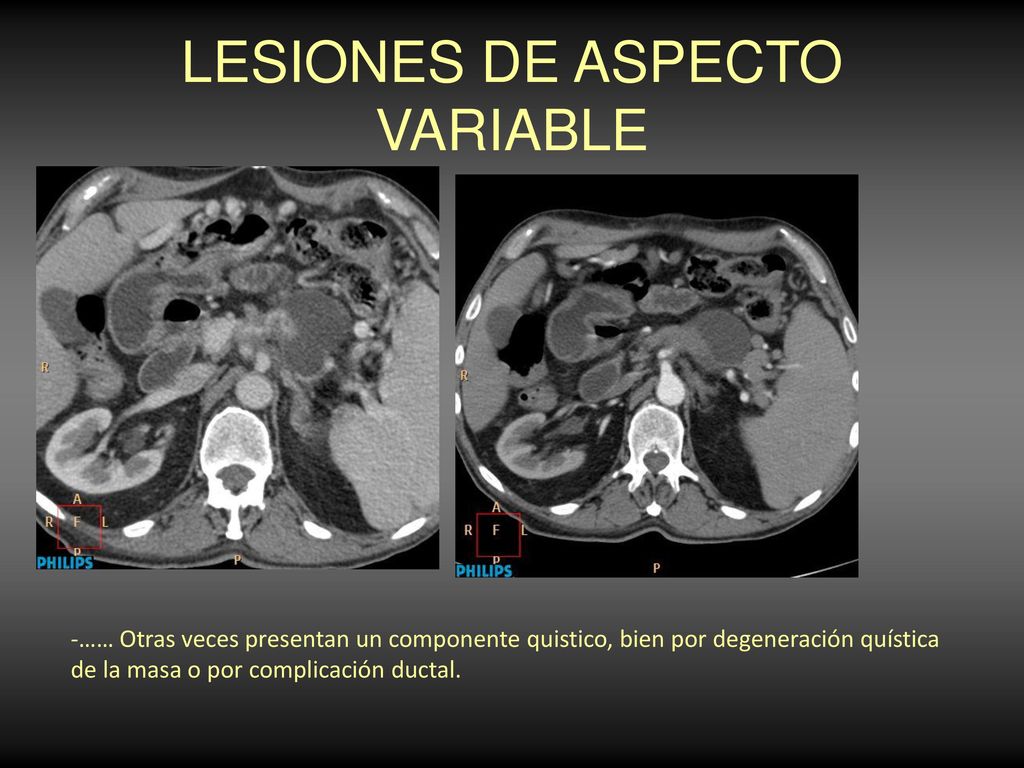 LESIONES DE ASPECTO VARIABLE

R

A
R F L
P
PHILIPS
P

R

A
R F L
P
PHILIPS
P

-…… Otras veces presentan un componente quistico, bien por degeneración quística de la masa o por complicación ductal.